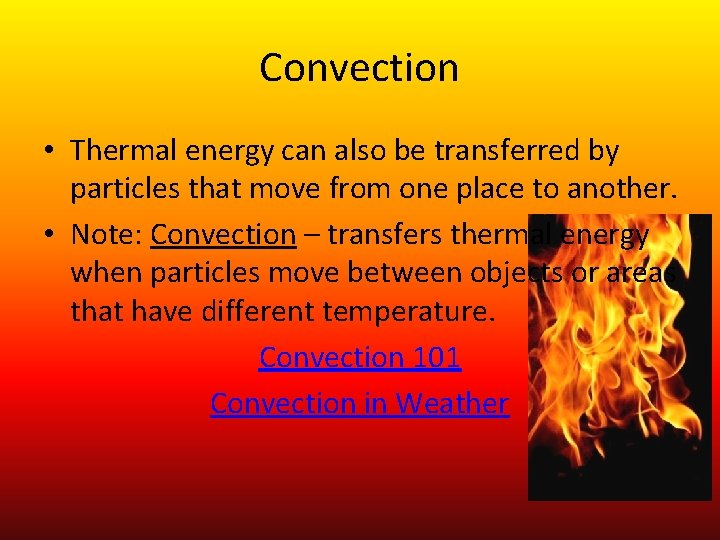 Convection

• Thermal energy can also be transferred by particles that move from one place to another.

• Note: Convection – transfers thermal energy when particles move between objects or areas that have different temperature.

Convection 101

Convection in Weather